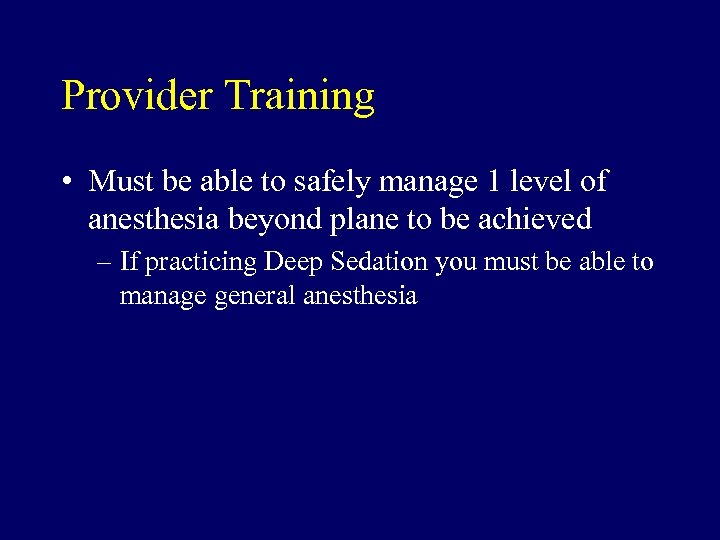 Provider Training

• Must be able to safely manage 1 level of anesthesia beyond plane to be achieved

– If practicing Deep Sedation you must be able to manage general anesthesia